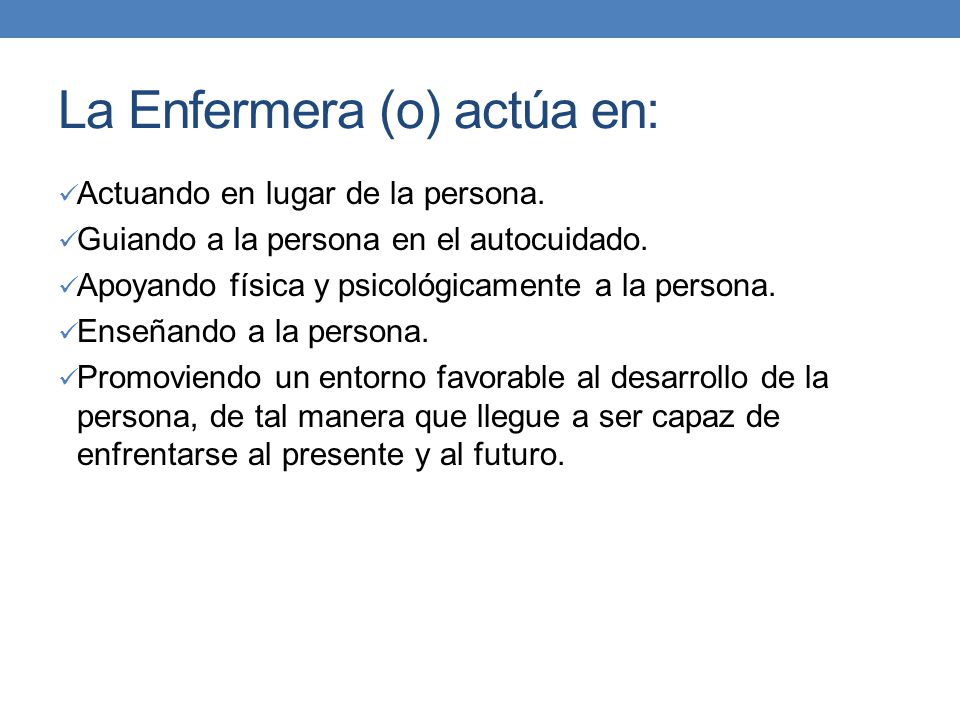 La Enfermera (o) actúa en:

✓Actuando en lugar de la persona.
✓Guiando a la persona en el autocuidado.
✓Apoyando física y psicológicamente a la persona.
✓Enseñando a la persona.
✓Promoviendo un entorno favorable al desarrollo de la persona, de tal manera que llegue a ser capaz de enfrentarse al presente y al futuro.